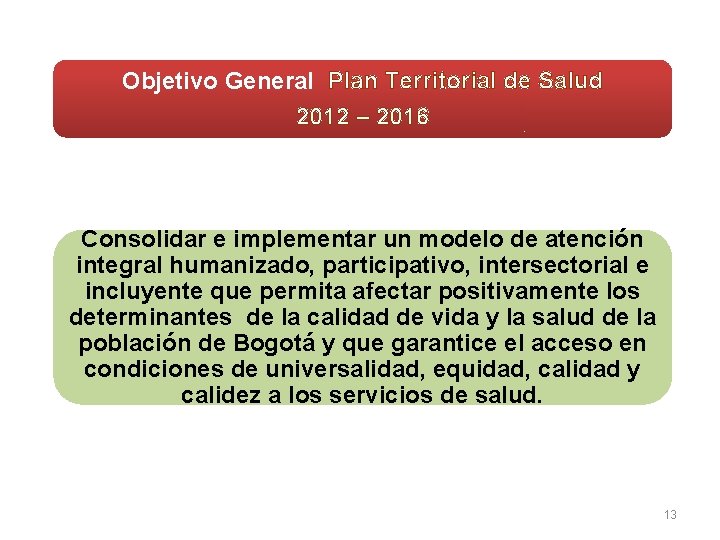 Objetivo General Plan Territorial de Salud
2012 – 2016

Consolidar e implementar un modelo de atención integral humanizado, participativo, intersectorial e incluyente que permita afectar positivamente los determinantes de la calidad de vida y la salud de la población de Bogotá y que garantice el acceso en condiciones de universalidad, equidad, calidad y calidez a los servicios de salud.

13